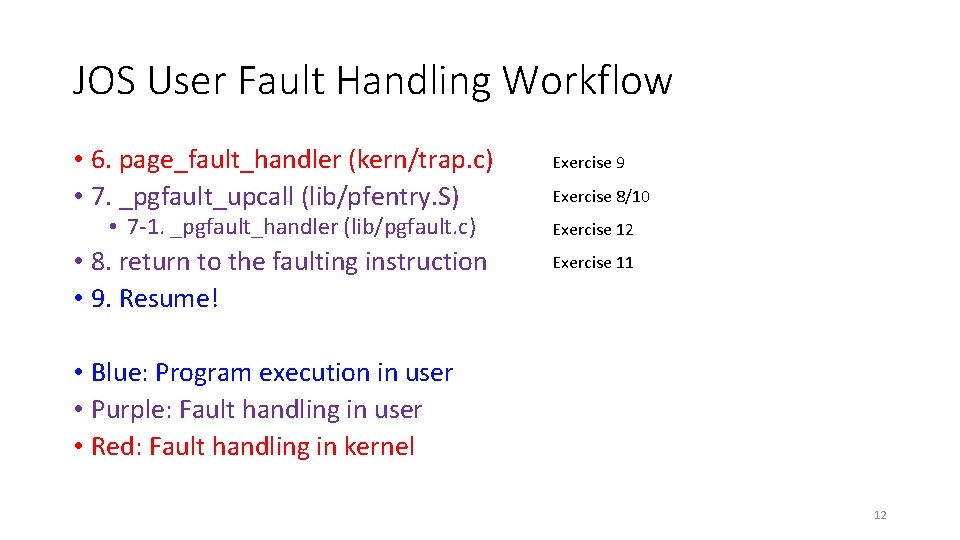 JOS User Fault Handling Workflow

• 6. page_fault_handler (kern/trap.c)
• 7. _pgfault_upcall (lib/pfentry.S)
  • 7-1. _pgfault_handler (lib/pgfault.c)
• 8. return to the faulting instruction
• 9. Resume!

Exercise 9
Exercise 8/10
Exercise 12
Exercise 11

• Blue: Program execution in user
• Purple: Fault handling in user
• Red: Fault handling in kernel

12